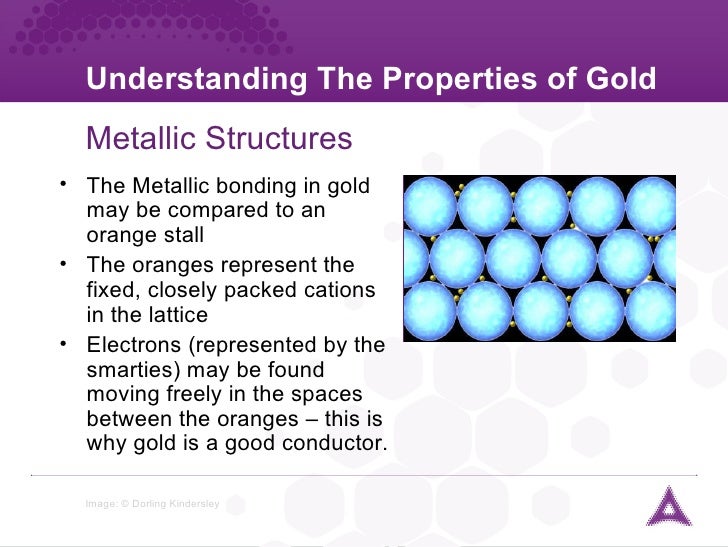 Understanding The Properties of Gold

Metallic Structures

• The Metallic bonding in gold may be compared to an orange stall
• The oranges represent the fixed, closely packed cations in the lattice
• Electrons (represented by the smarties) may be found moving freely in the spaces between the oranges – this is why gold is a good conductor.

Image: © Dorling Kindersley